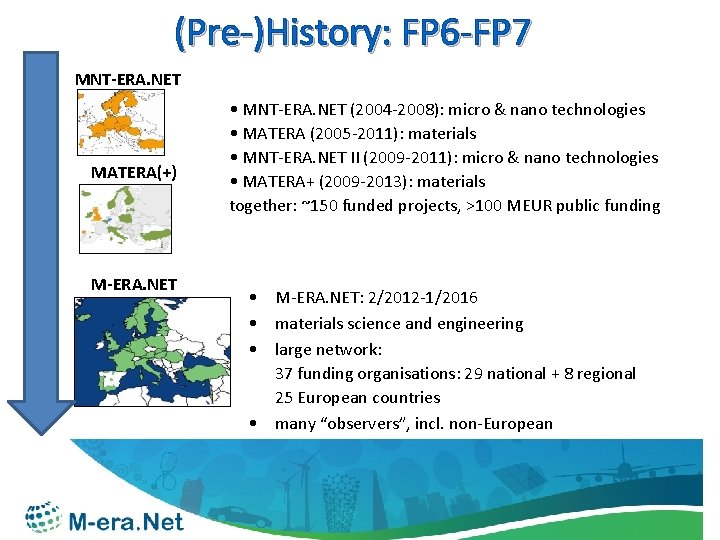 (Pre-)History: FP6-FP7

MNT-ERA.NET

MATERA(+)

• MNT-ERA.NET (2004-2008): micro & nano technologies
• MATERA (2005-2011): materials
• MNT-ERA.NET II (2009-2011): micro & nano technologies
• MATERA+ (2009-2013): materials
together: ~150 funded projects, >100 MEUR public funding

M-ERA.NET

• M-ERA.NET: 2/2012-1/2016
• materials science and engineering
• large network:
37 funding organisations: 29 national + 8 regional
25 European countries
• many "observers", incl. non-European

M-era.Net